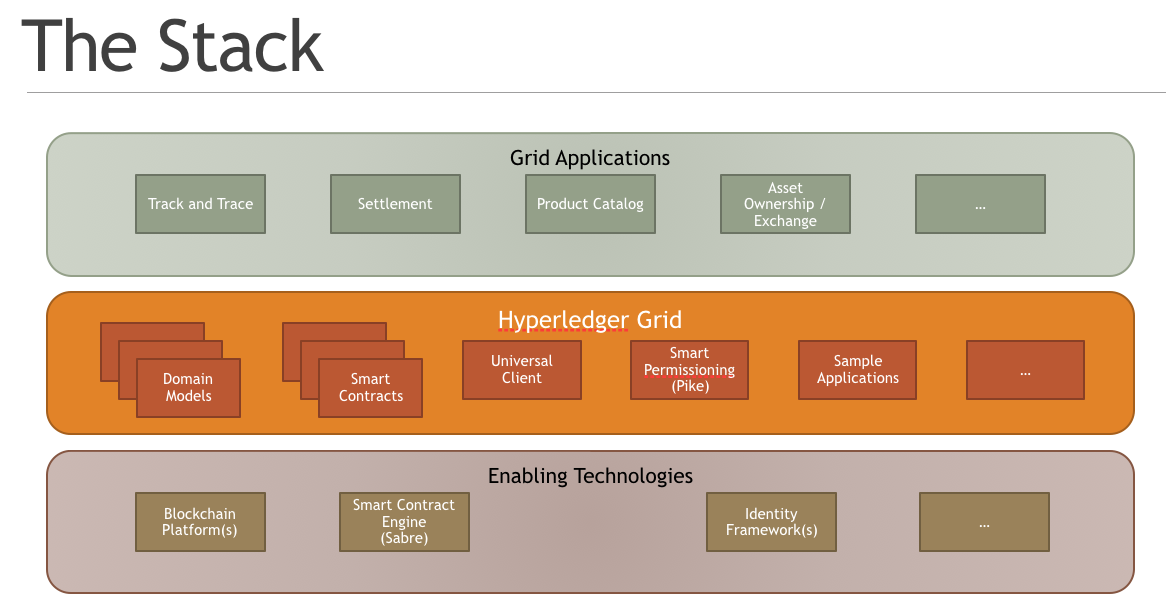 The Stack

Grid Applications

Track and Trace

Settlement

Product Catalog

Asset Ownership / Exchange

...

Hyperledger Grid

Domain Models

Smart Contracts

Universal Client

Smart Permissioning (Pike)

Sample Applications

...

Enabling Technologies

Blockchain Platform(s)

Smart Contract Engine (Sabre)

Identity Framework(s)

...